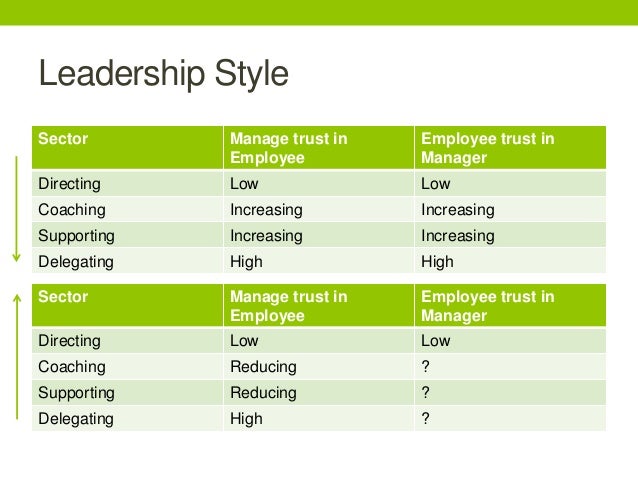 Leadership Style

| Sector | Manage trust in Employee | Employee trust in Manager |
|---|---|---|
| Directing | Low | Low |
| Coaching | Increasing | Increasing |
| Supporting | Increasing | Increasing |
| Delegating | High | High |

| Sector | Manage trust in Employee | Employee trust in Manager |
|---|---|---|
| Directing | Low | Low |
| Coaching | Reducing | ? |
| Supporting | Reducing | ? |
| Delegating | High | ? |